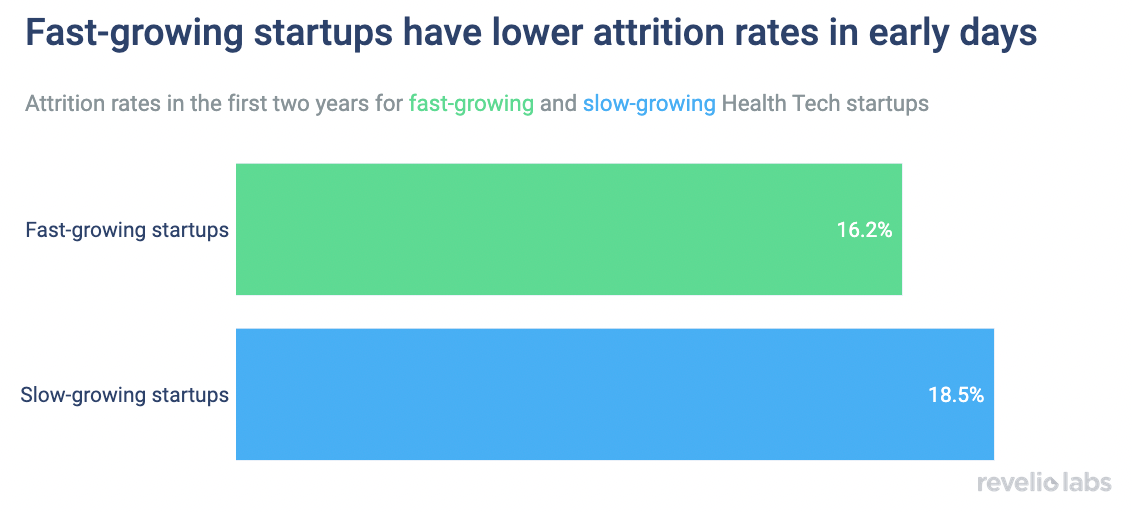 Fast-growing startups have lower attrition rates in early days

Attrition rates in the first two years for fast-growing and slow-growing Health Tech startups

Fast-growing startups 16.2%

Slow-growing startups 18.5%

revelio labs